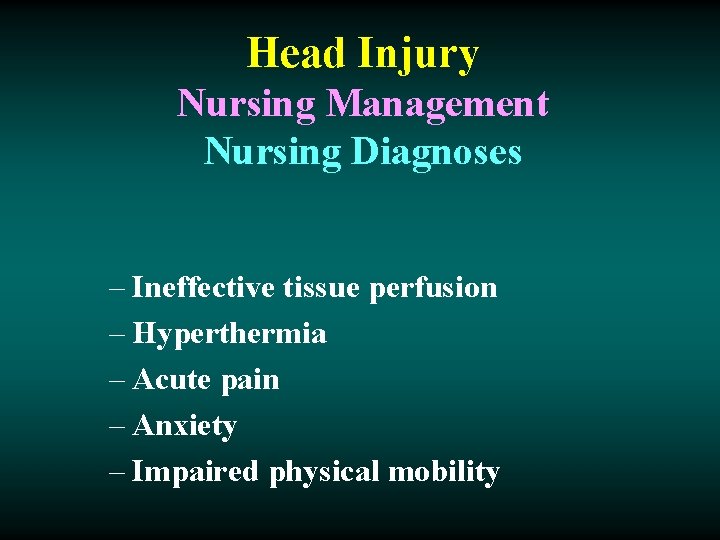 Head Injury
Nursing Management
Nursing Diagnoses

– Ineffective tissue perfusion
– Hyperthermia
– Acute pain
– Anxiety
– Impaired physical mobility